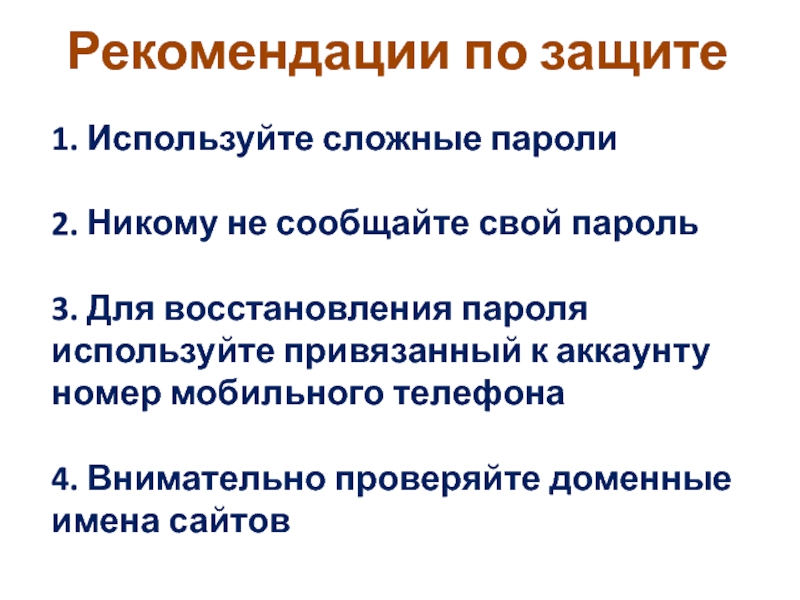 Рекомендации по защите

1. Используйте сложные пароли

2. Никому не сообщайте свой пароль

3. Для восстановления пароля используйте привязанный к аккаунту номер мобильного телефона

4. Внимательно проверяйте доменные имена сайтов